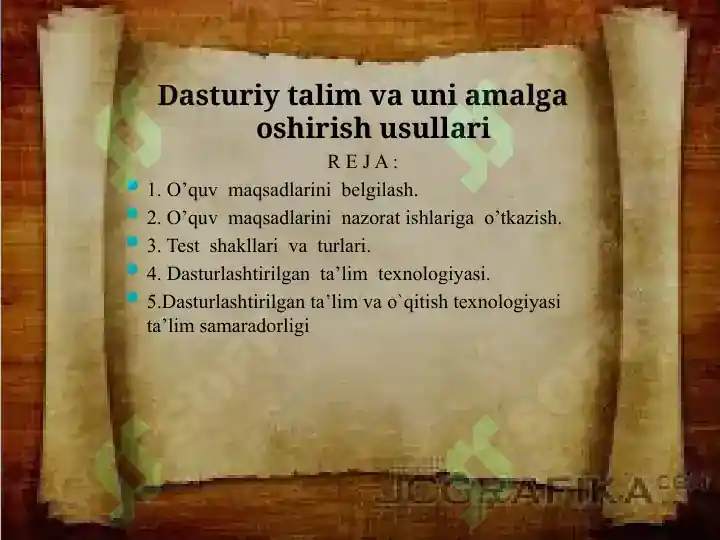 Dasturiy talim va uni amalga oshirish usullari

R E J A :

1. O’quv maqsadlarini belgilash.
2. O’quv maqsadlarini nazorat ishlariga o’tkazish.
3. Test shakllari va turlari.
4. Dasturlashtirilgan ta’lim texnologiyasi.
5.Dasturlashtirilgan ta’lim va o`qitish texnologiyasi ta’lim samaradorligi

JOGRAFIKA